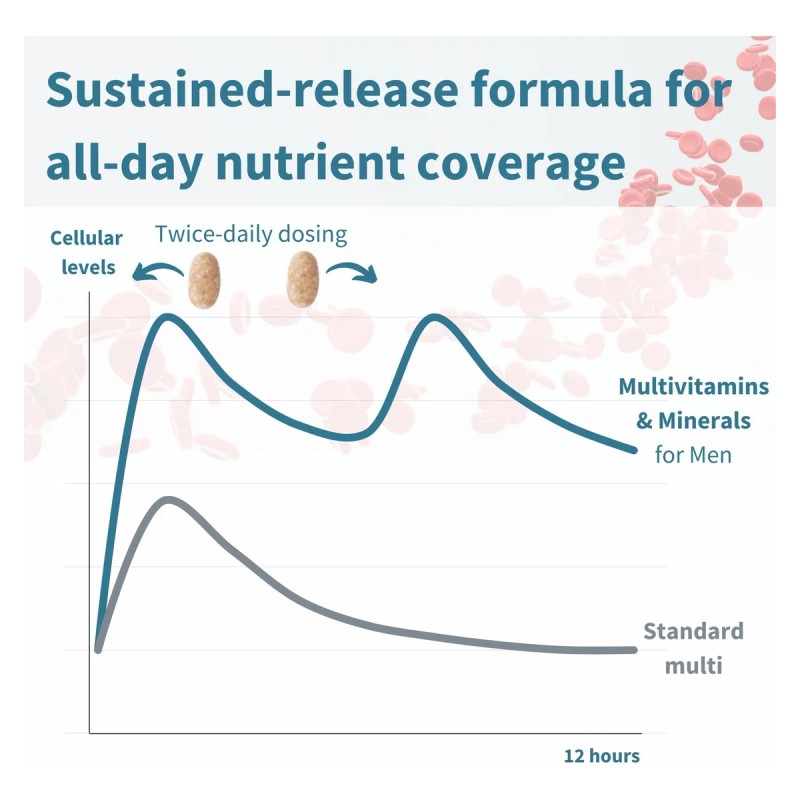 Sustained-release formula for all-day nutrient coverage

Cellular levels

Twice-daily dosing

Multivitamins & Minerals for Men

Standard multi

12 hours